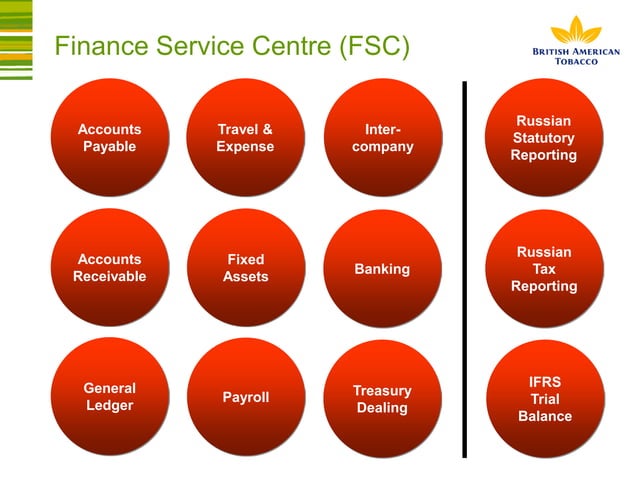 Finance Service Centre (FSC)

BRITISH AMERICAN TOBACCO

Accounts Payable

Travel & Expense

Inter-company

Russian Statutory Reporting

Accounts Receivable

Fixed Assets

Banking

Russian Tax Reporting

General Ledger

Payroll

Treasury Dealing

IFRS Trial Balance